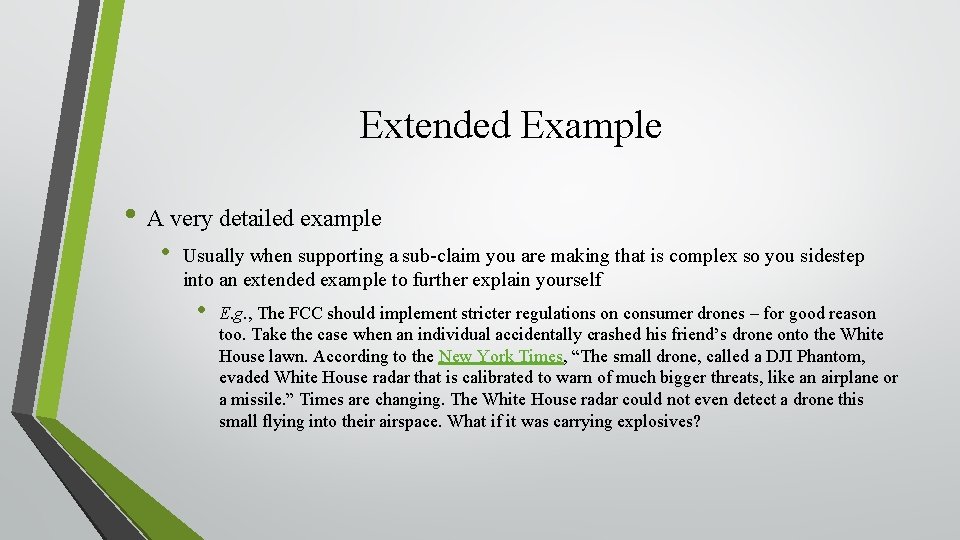 Extended Example

• A very detailed example

• Usually when supporting a sub-claim you are making that is complex so you sidestep into an extended example to further explain yourself

• E.g., The FCC should implement stricter regulations on consumer drones – for good reason too. Take the case when an individual accidentally crashed his friend's drone onto the White House lawn. According to the New York Times, "The small drone, called a DJI Phantom, evaded White House radar that is calibrated to warn of much bigger threats, like an airplane or a missile." Times are changing. The White House radar could not even detect a drone this small flying into their airspace. What if it was carrying explosives?